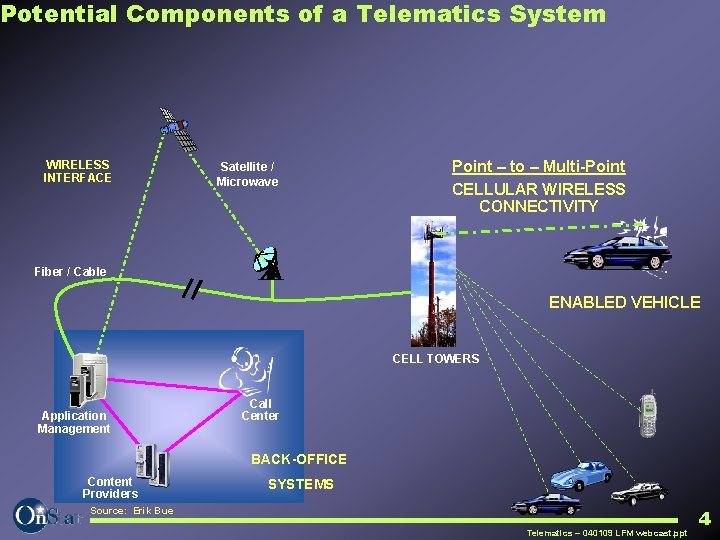 Potential Components of a Telematics System

WIRELESS INTERFACE

Satellite / Microwave

Point – to – Multi-Point

CELLULAR WIRELESS CONNECTIVITY

Fiber / Cable

ENABLED VEHICLE

CELL TOWERS

Application Management

Call Center

Content Providers

BACK-OFFICE SYSTEMS

OnStar

Source: Erik Bue

4

Telematics – 040109 LFM webcast.ppt